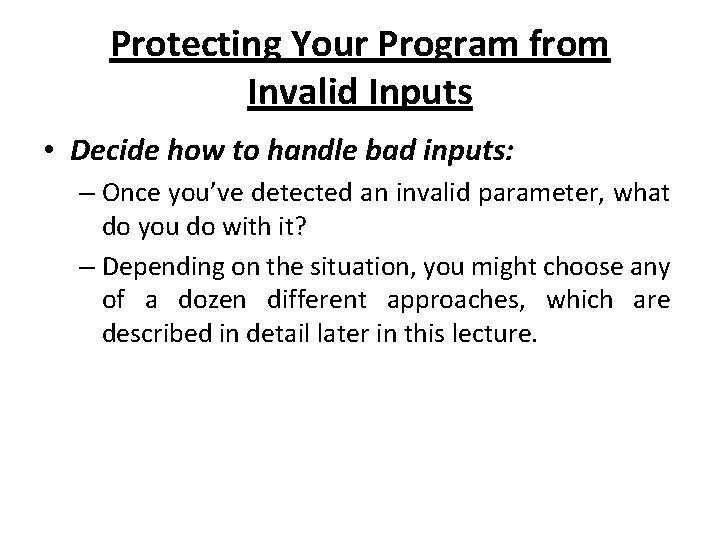 Protecting Your Program from Invalid Inputs

• Decide how to handle bad inputs:

– Once you've detected an invalid parameter, what do you do with it?

– Depending on the situation, you might choose any of a dozen different approaches, which are described in detail later in this lecture.